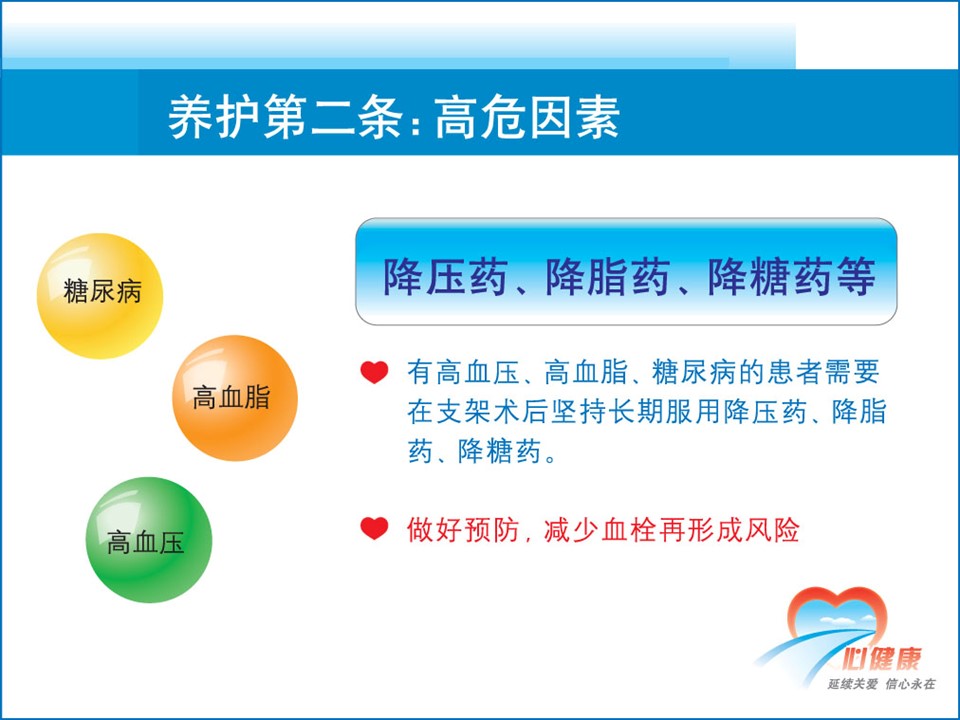 养护第二条：高危因素

糖尿病

高血脂

高血压

降压药、降脂药、降糖药等

有高血压、高血脂、糖尿病的患者需要在支架术后坚持长期服用降压药、降脂药、降糖药。

做好预防，减少血栓再形成风险

心健康
延续关爱 信心永在